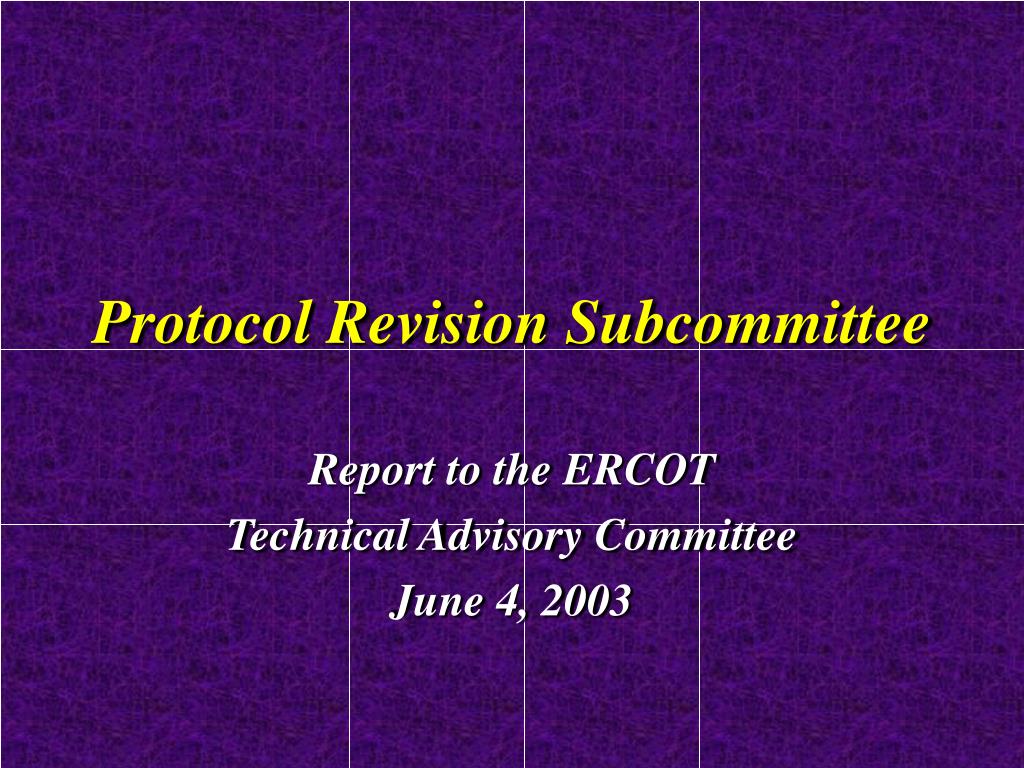 Protocol Revision Subcommittee

Report to the ERCOT
Technical Advisory Committee
June 4, 2003